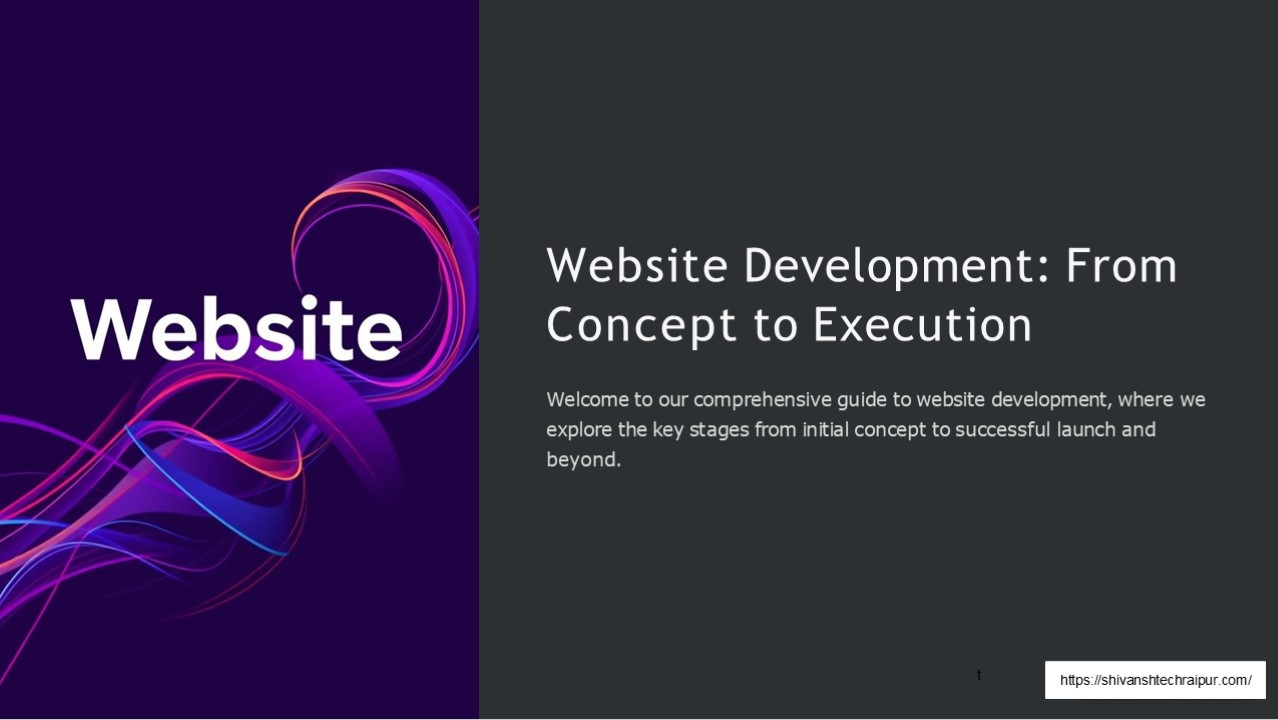 Website

Website Development: From Concept to Execution

Welcome to our comprehensive guide to website development, where we explore the key stages from initial concept to successful launch and beyond.

t

https://shivanshtechraipur.com/